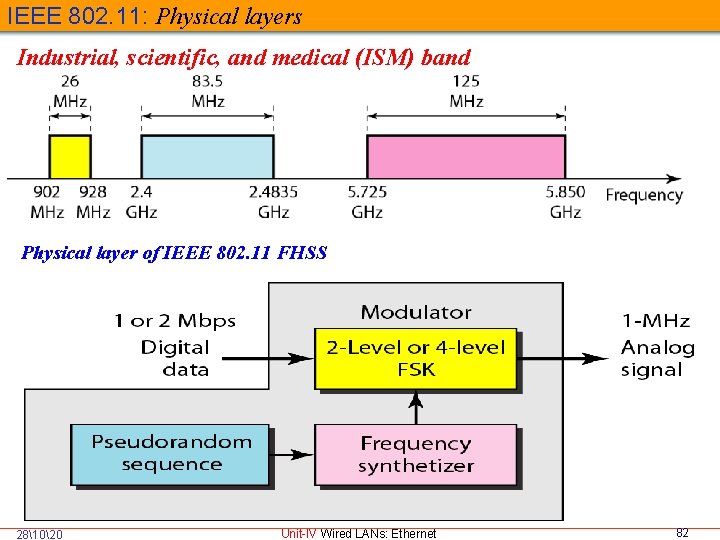 IEEE 802.11: Physical layers

Industrial, scientific, and medical (ISM) band

26 MHz

83.5 MHz

125 MHz

902 MHz

928 MHz

2.4 GHz

2.4835 GHz

5.725 GHz

5.850 GHz

Frequency

Physical layer of IEEE 802.11 FHSS

1 or 2 Mbps Digital data

Modulator

2-Level or 4-level FSK

1-MHz Analog signal

Pseudorandom sequence

Frequency synthetizer

28\10\20

Unit-IV Wired LANs: Ethernet

82